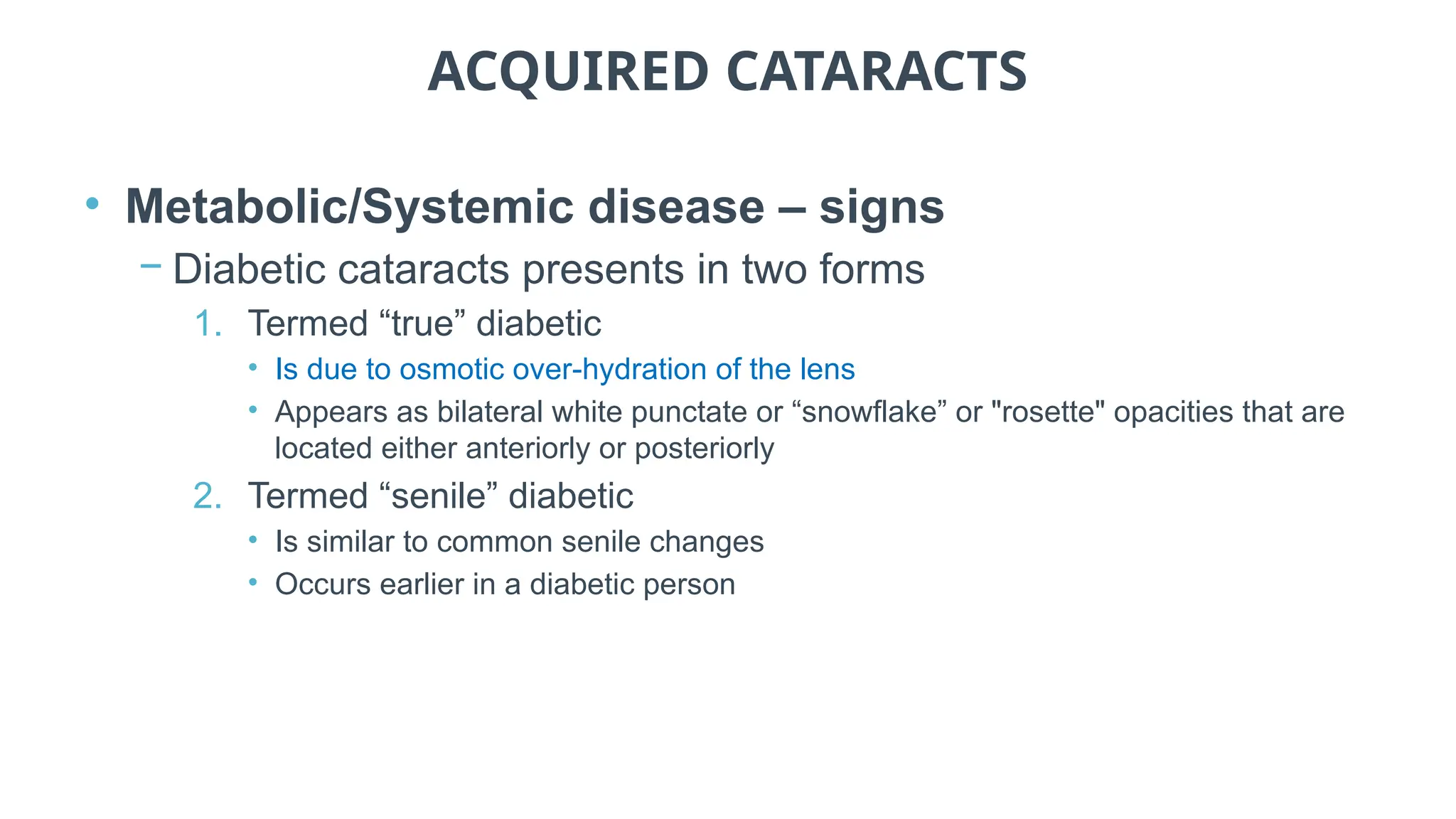 ACQUIRED CATARACTS

• Metabolic/Systemic disease – signs

– Diabetic cataracts presents in two forms

1. Termed “true” diabetic

• Is due to osmotic over-hydration of the lens

• Appears as bilateral white punctate or “snowflake” or "rosette" opacities that are located either anteriorly or posteriorly

2. Termed “senile” diabetic

• Is similar to common senile changes

• Occurs earlier in a diabetic person